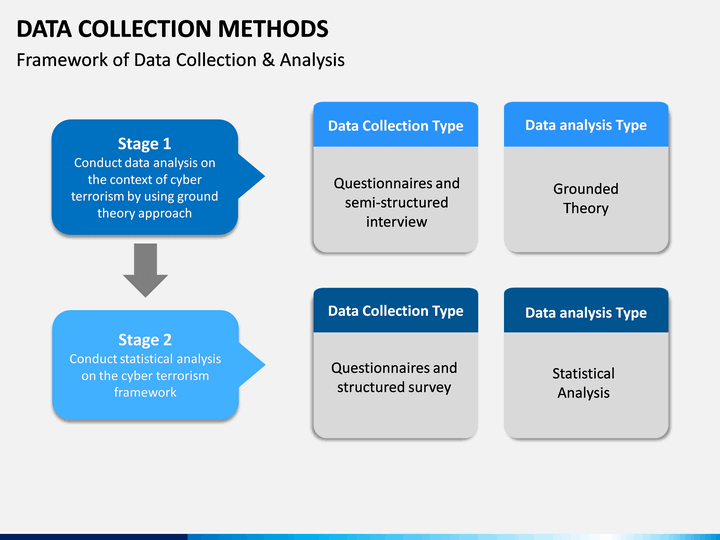 DATA COLLECTION METHODS

Framework of Data Collection & Analysis

Stage 1
Conduct data analysis on the context of cyber terrorism by using ground theory approach

Data Collection Type

Questionnaires and semi-structured interview

Data analysis Type

Grounded Theory

Stage 2
Conduct statistical analysis on the cyber terrorism framework

Data Collection Type

Questionnaires and structured survey

Data analysis Type

Statistical Analysis